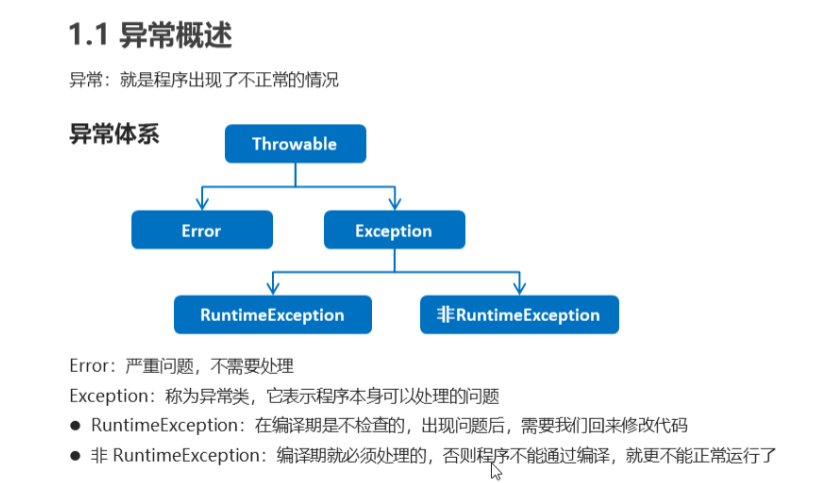 1.1 异常概述

异常：就是程序出现了不正常的情况

异常体系

Throwable

Error

Exception

RuntimeException

非RuntimeException

Error：严重问题，不需要处理

Exception：称为异常类，它表示程序本身可以处理的问题

● RuntimeException：在编译期是不检查的，出现问题后，需要我们回来修改代码

● 非 RuntimeException：编译期就必须处理的，否则程序不能通过编译，就更不能正常运行了